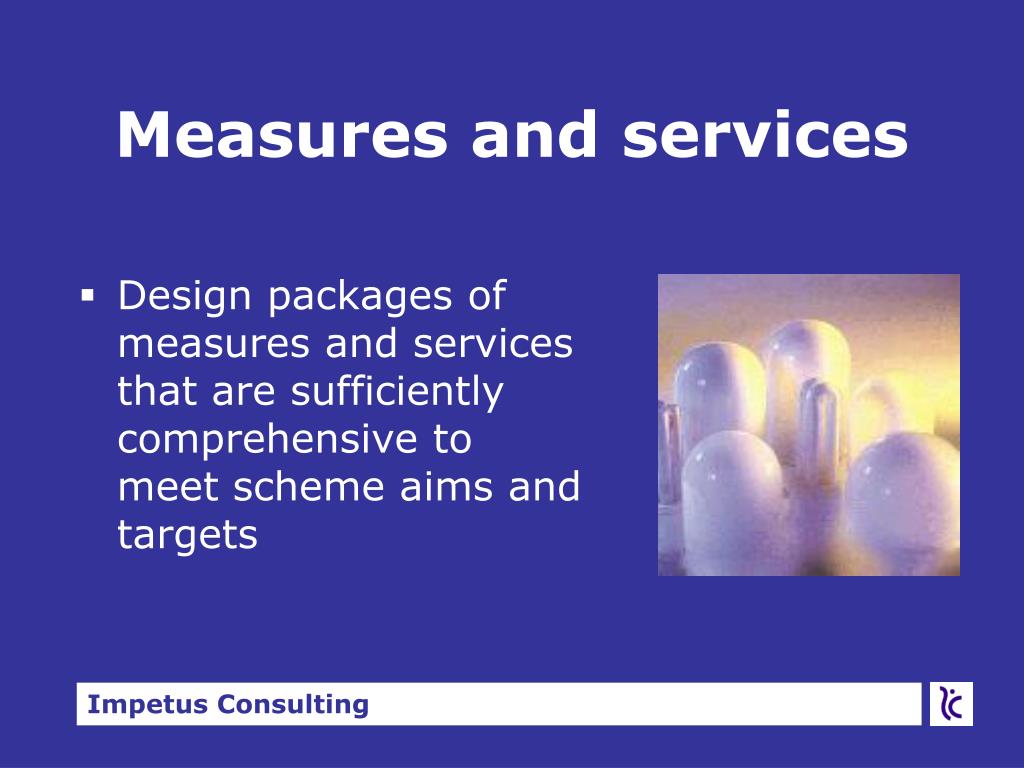 Measures and services

▪ Design packages of measures and services that are sufficiently comprehensive to meet scheme aims and targets

Impetus Consulting